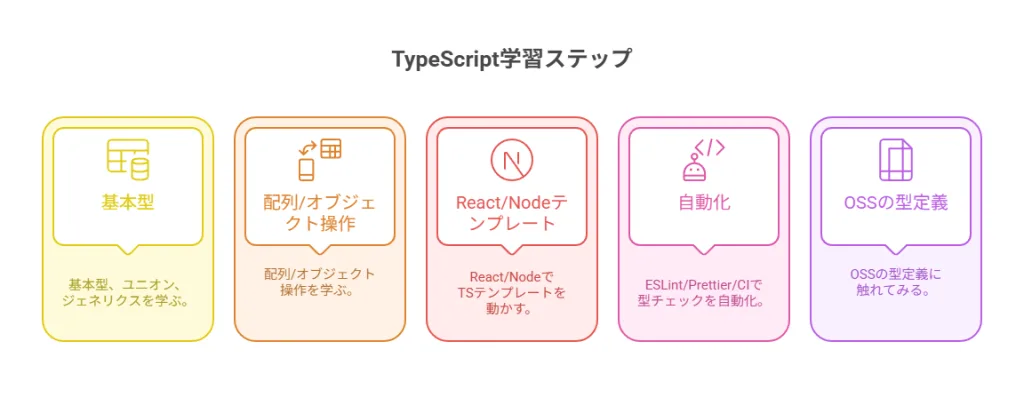 TypeScript学習ステップ

基本型

基本型、ユニオン、ジェネリクスを学ぶ。

配列/オブジェクト操作

配列/オブジェクト操作を学ぶ。

React/Nodeテンプレート

React/NodeでTSテンプレートを動かす。

自動化

ESLint/Prettier/CIで型チェックを自動化。

OSSの型定義

OSSの型定義に触れてみる。